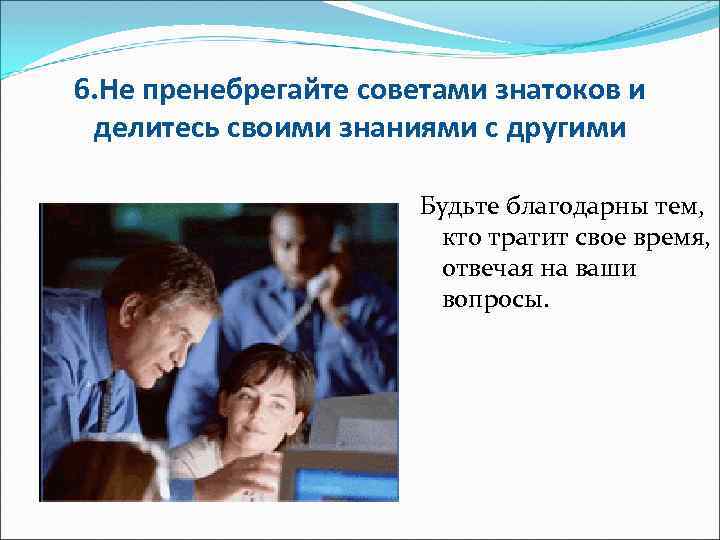 6.Не пренебрегайте советами знатоков и делитесь своими знаниями с другими

Будьте благодарны тем, кто тратит свое время, отвечая на ваши вопросы.